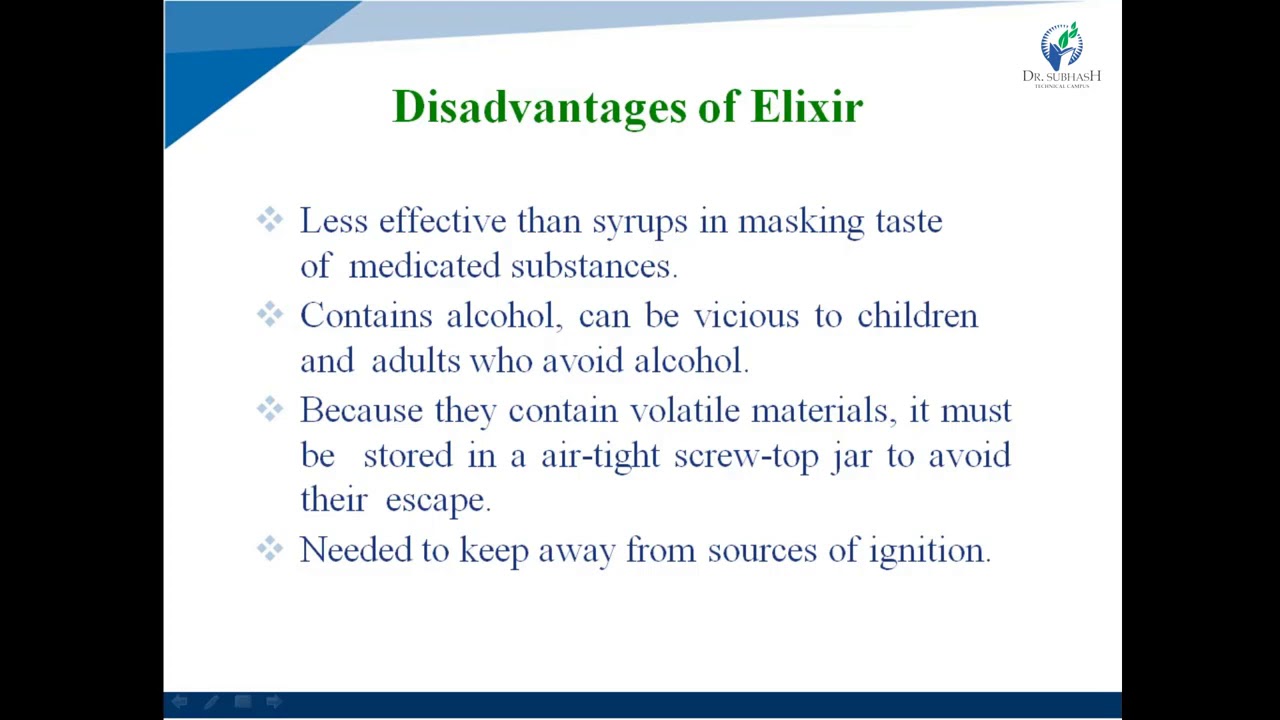 DR. SUBHASH
TECHNICAL CAMPUS

Disadvantages of Elixir

❖ Less effective than syrups in masking taste of medicated substances.

❖ Contains alcohol, can be vicious to children and adults who avoid alcohol.

❖ Because they contain volatile materials, it must be stored in a air-tight screw-top jar to avoid their escape.

❖ Needed to keep away from sources of ignition.